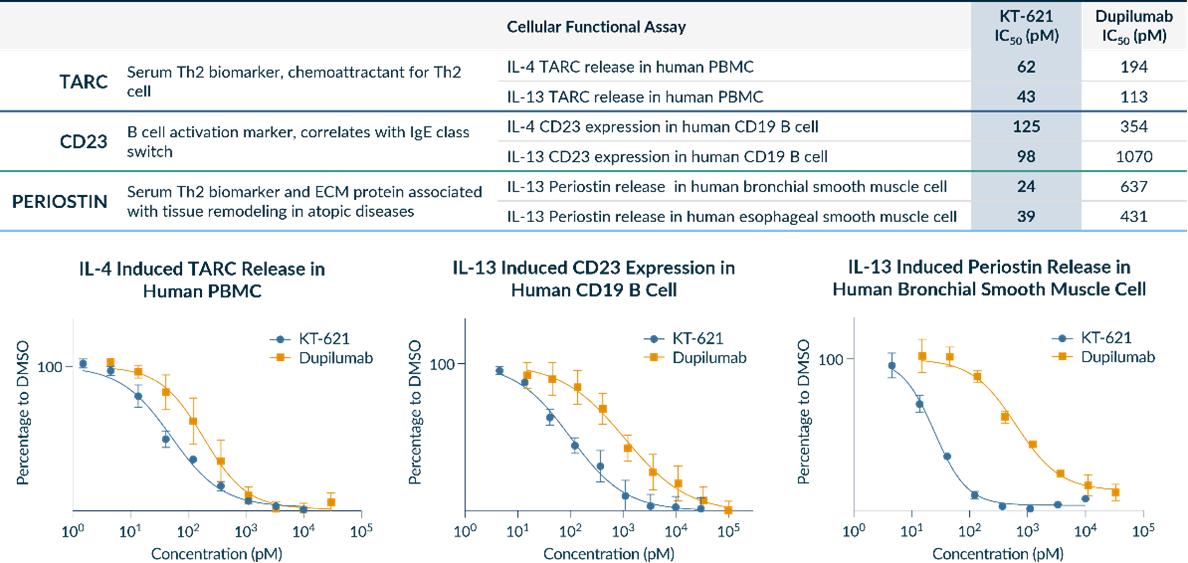 | | | Cellular Functional Assay | KT-621 $IC_{50}$ (pM) | Dupilumab $IC_{50}$ (pM) |
|---|---|---|---|---|
| TARC | Serum Th2 biomarker, chemoattractant for Th2 cell | IL-4 TARC release in human PBMC | 62 | 194 |
| | | IL-13 TARC release in human PBMC | 43 | 113 |
| CD23 | B cell activation marker, correlates with IgE class switch | IL-4 CD23 expression in human CD19 B cell | 125 | 354 |
| | | IL-13 CD23 expression in human CD19 B cell | 98 | 1070 |
| PERIOSTIN | Serum Th2 biomarker and ECM protein associated with tissue remodeling in atopic diseases | IL-13 Periostin release in human bronchial smooth muscle cell | 24 | 637 |
| | | IL-13 Periostin release in human esophageal smooth muscle cell | 39 | 431 |

IL-4 Induced TARC Release in Human PBMC

KT-621
Dupilumab
Percentage to DMSO
100
$10^0$ $10^1$ $10^2$ $10^3$ $10^4$ $10^5$
Concentration (pM)

IL-13 Induced CD23 Expression in Human CD19 B Cell

KT-621
Dupilumab
Percentage to DMSO
100
$10^0$ $10^1$ $10^2$ $10^3$ $10^4$ $10^5$
Concentration (pM)

IL-13 Induced Periostin Release in Human Bronchial Smooth Muscle Cell

KT-621
Dupilumab
Percentage to DMSO
100
$10^0$ $10^1$ $10^2$ $10^3$ $10^4$ $10^5$
Concentration (pM)